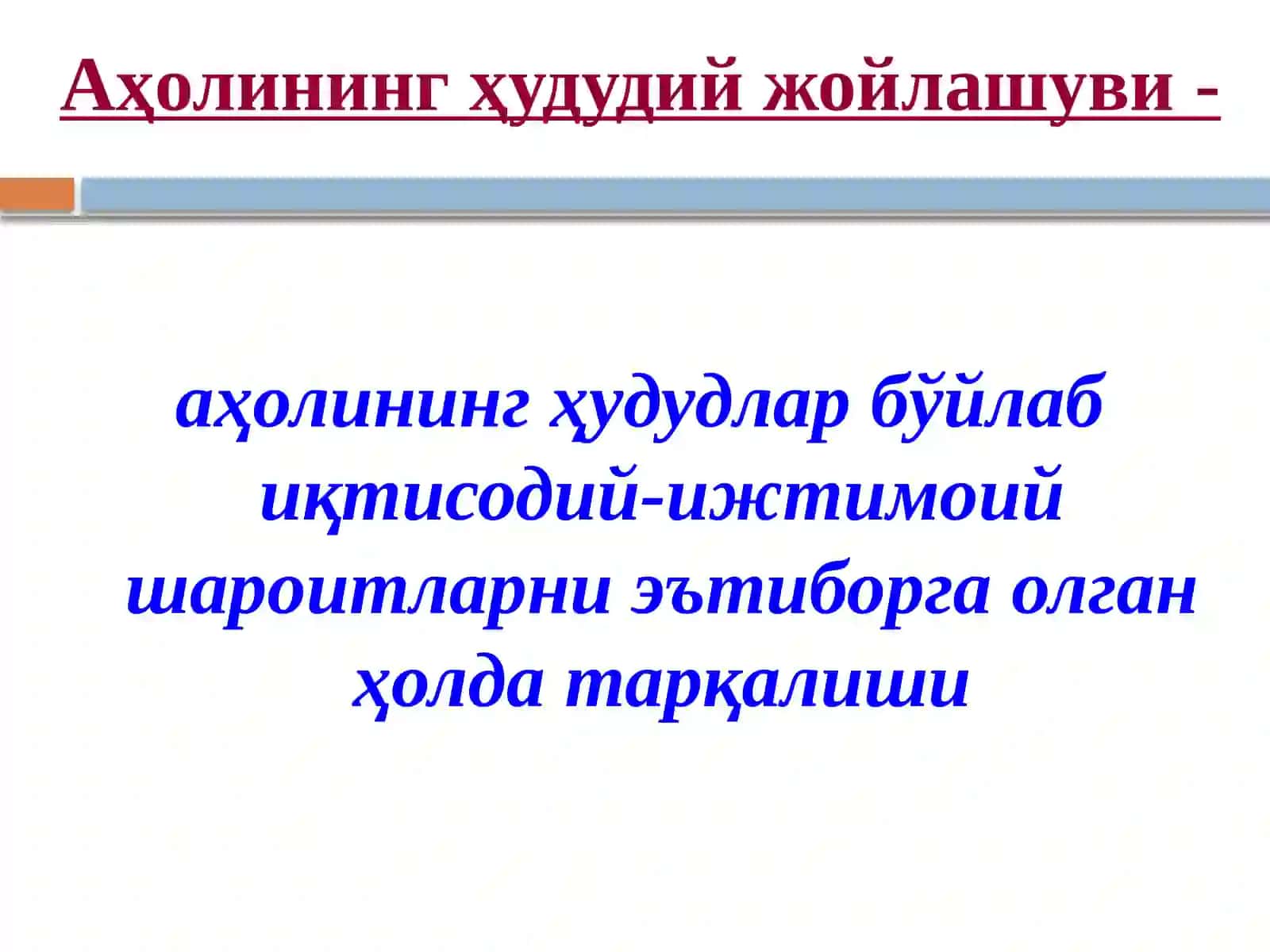 Аҳолининг ҳудудий жойлашуви -

аҳолининг ҳудудлар бўйлаб иқтисодий-ижтимоий шароитларни эътиборга олган ҳолда тарқалиши